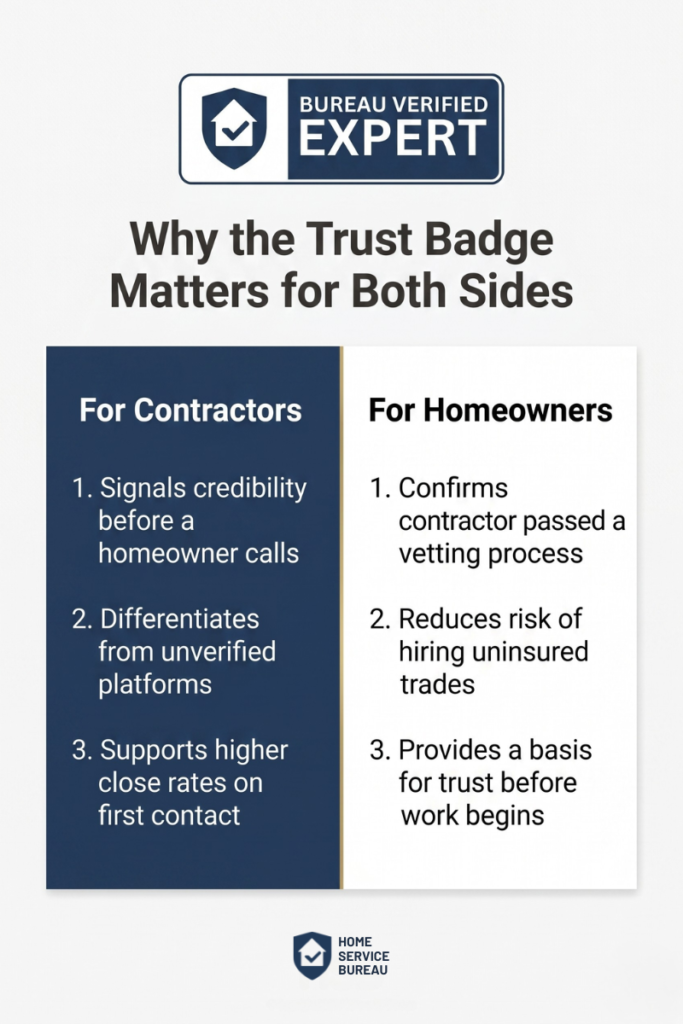 BUREAU VERIFIED
EXPERT

Why the Trust Badge Matters for Both Sides

For Contractors

1. Signals credibility before a homeowner calls

2. Differentiates from unverified platforms

3. Supports higher close rates on first contact

For Homeowners

1. Confirms contractor passed a vetting process

2. Reduces risk of hiring uninsured trades

3. Provides a basis for trust before work begins

HOME
SERVICE
BUREAU